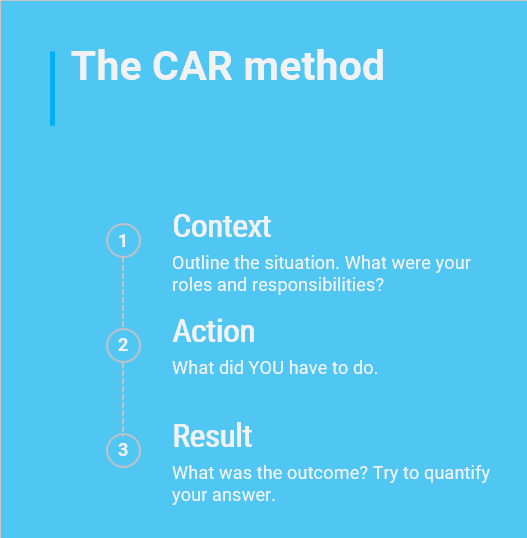 The CAR method

1
Context
Outline the situation. What were your roles and responsibilities?

2
Action
What did YOU have to do.

3
Result
What was the outcome? Try to quantify your answer.